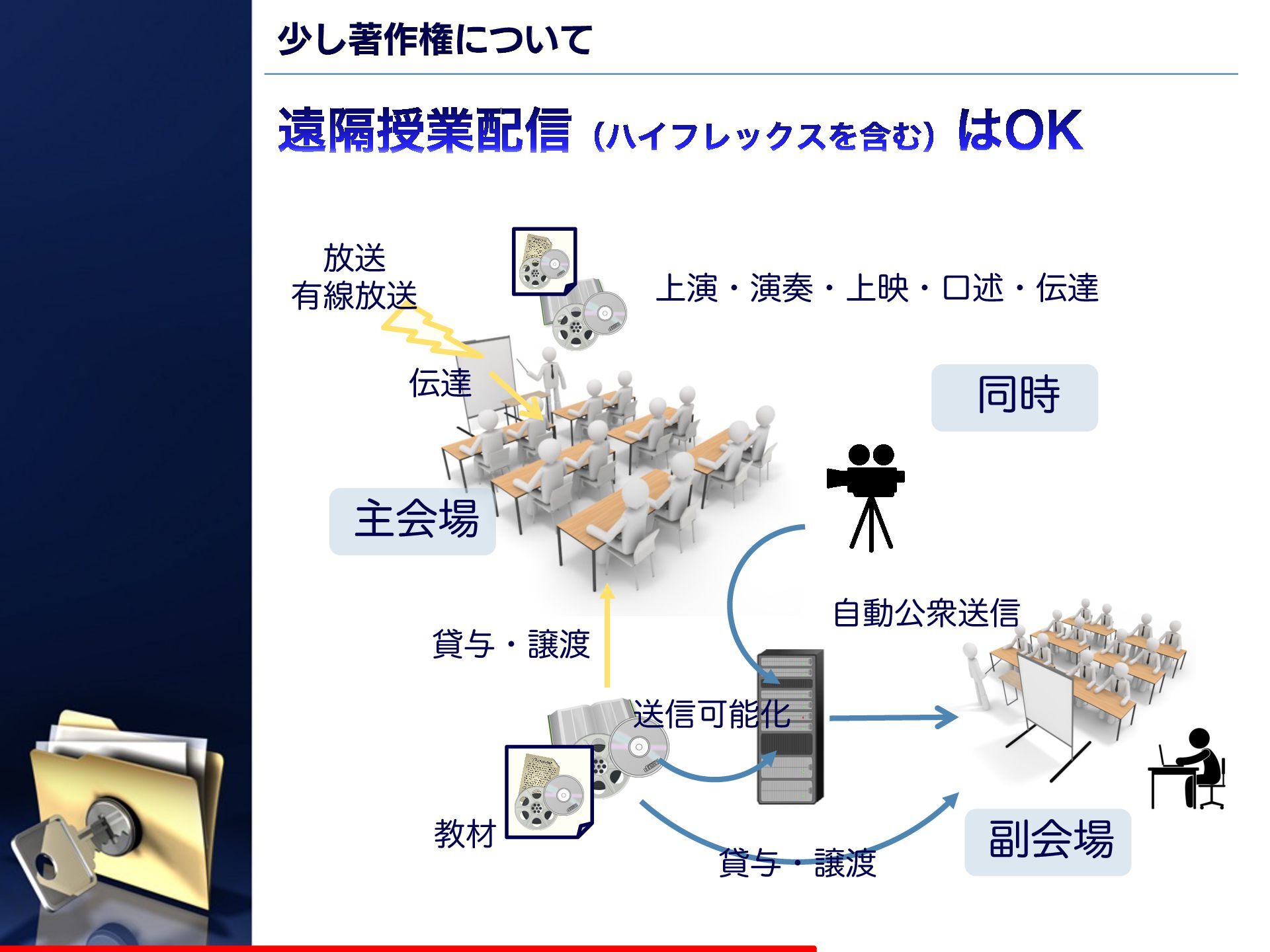 少し著作権について

遠隔授業配信（ハイフレックスを含む）はOK

放送
有線放送

上演・演奏・上映・口述・伝達

伝達

同時

主会場

自動公衆送信

貸与・譲渡

送信可能化

教材

貸与・譲渡

副会場